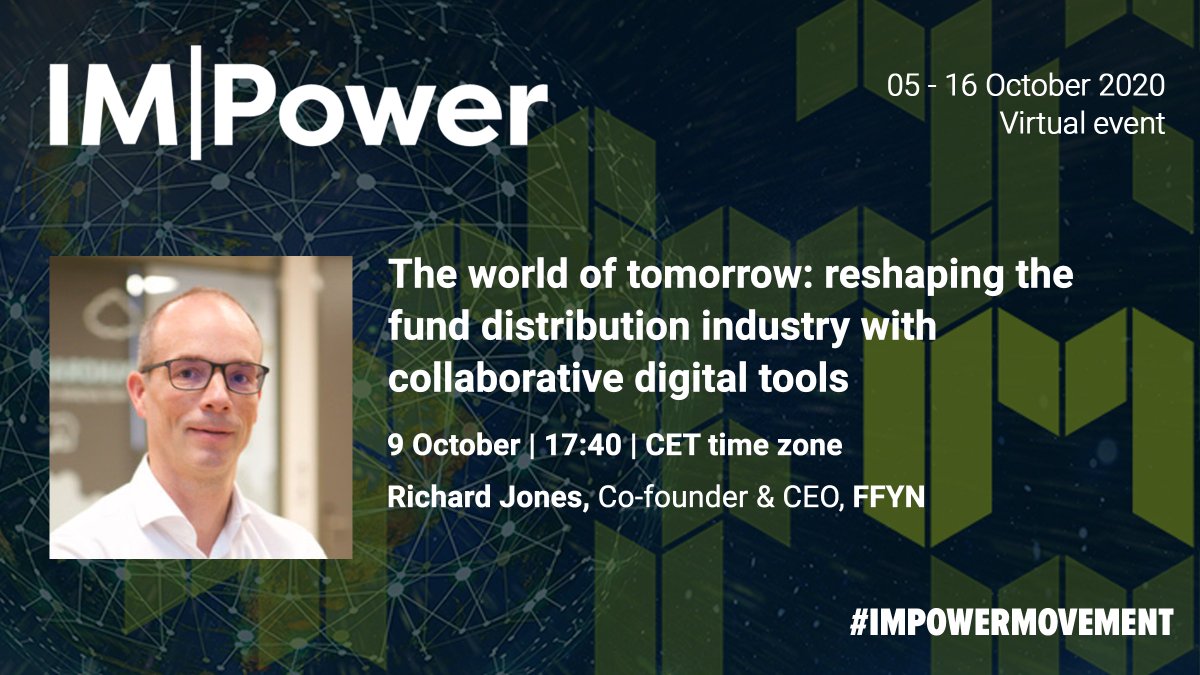 IM|Power

05 - 16 October 2020
Virtual event

The world of tomorrow: reshaping the fund distribution industry with collaborative digital tools

9 October | 17:40 | CET time zone

Richard Jones, Co-founder & CEO, FFYN

#IMPOWERMOVEMENT